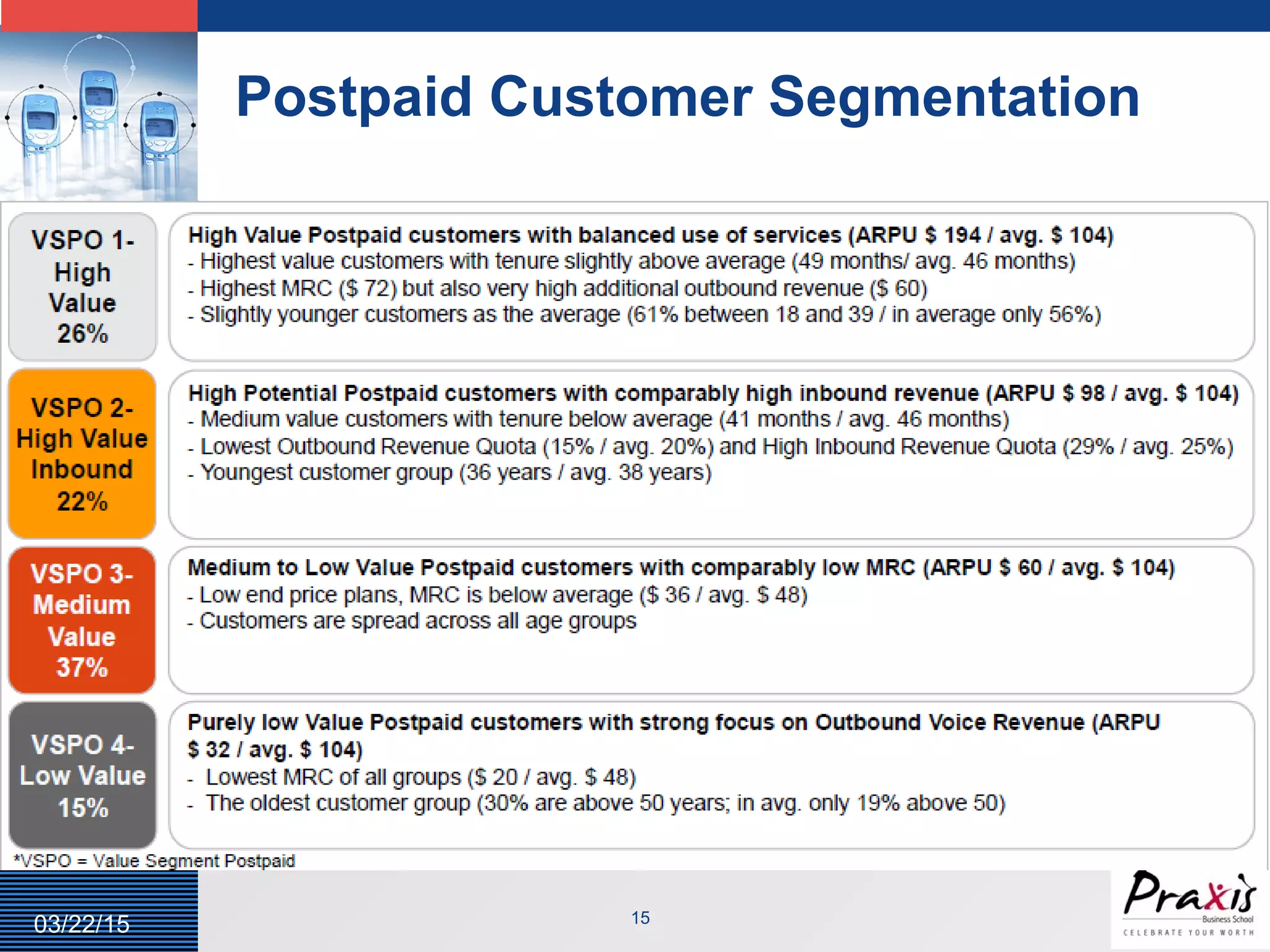 Postpaid Customer Segmentation

VSPO 1- High Value 26%

High Value Postpaid customers with balanced use of services (ARPU \$ 194 / avg. \$ 104)
- Highest value customers with tenure slightly above average (49 months/ avg. 46 months)
- Highest MRC (\$ 72) but also very high additional outbound revenue (\$ 60)
- Slightly younger customers as the average (61% between 18 and 39 / in average only 56%)

VSPO 2- High Value Inbound 22%

High Potential Postpaid customers with comparably high inbound revenue (ARPU \$ 98 / avg. \$ 104)
- Medium value customers with tenure below average (41 months / avg. 46 months)
- Lowest Outbound Revenue Quota (15% / avg. 20%) and High Inbound Revenue Quota (29% / avg. 25%)
- Youngest customer group (36 years / avg. 38 years)

VSPO 3- Medium Value 37%

Medium to Low Value Postpaid customers with comparably low MRC (ARPU \$ 60 / avg. \$ 104)
- Low end price plans, MRC is below average (\$ 36 / avg. \$ 48)
- Customers are spread across all age groups

VSPO 4- Low Value 15%

Purely low Value Postpaid customers with strong focus on Outbound Voice Revenue (ARPU \$ 32 / avg. \$ 104)
- Lowest MRC of all groups (\$ 20 / avg. \$ 48)
- The oldest customer group (30% are above 50 years; in avg. only 19% above 50)

*VSPO = Value Segment Postpaid

03/22/15

15

Praxis Business School
CELEBRATE YOUR WORTH